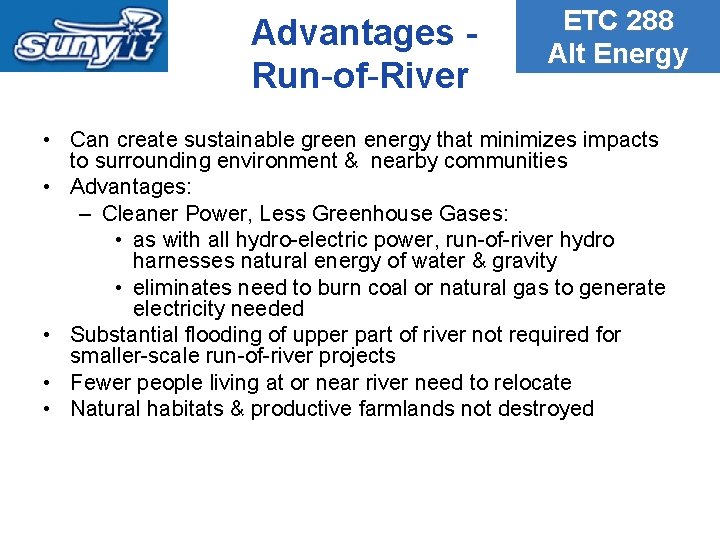 sunyit

Advantages - Run-of-River

ETC 288
Alt Energy

• Can create sustainable green energy that minimizes impacts to surrounding environment & nearby communities
• Advantages:
– Cleaner Power, Less Greenhouse Gases:
• as with all hydro-electric power, run-of-river hydro harnesses natural energy of water & gravity
• eliminates need to burn coal or natural gas to generate electricity needed
• Substantial flooding of upper part of river not required for smaller-scale run-of-river projects
• Fewer people living at or near river need to relocate
• Natural habitats & productive farmlands not destroyed